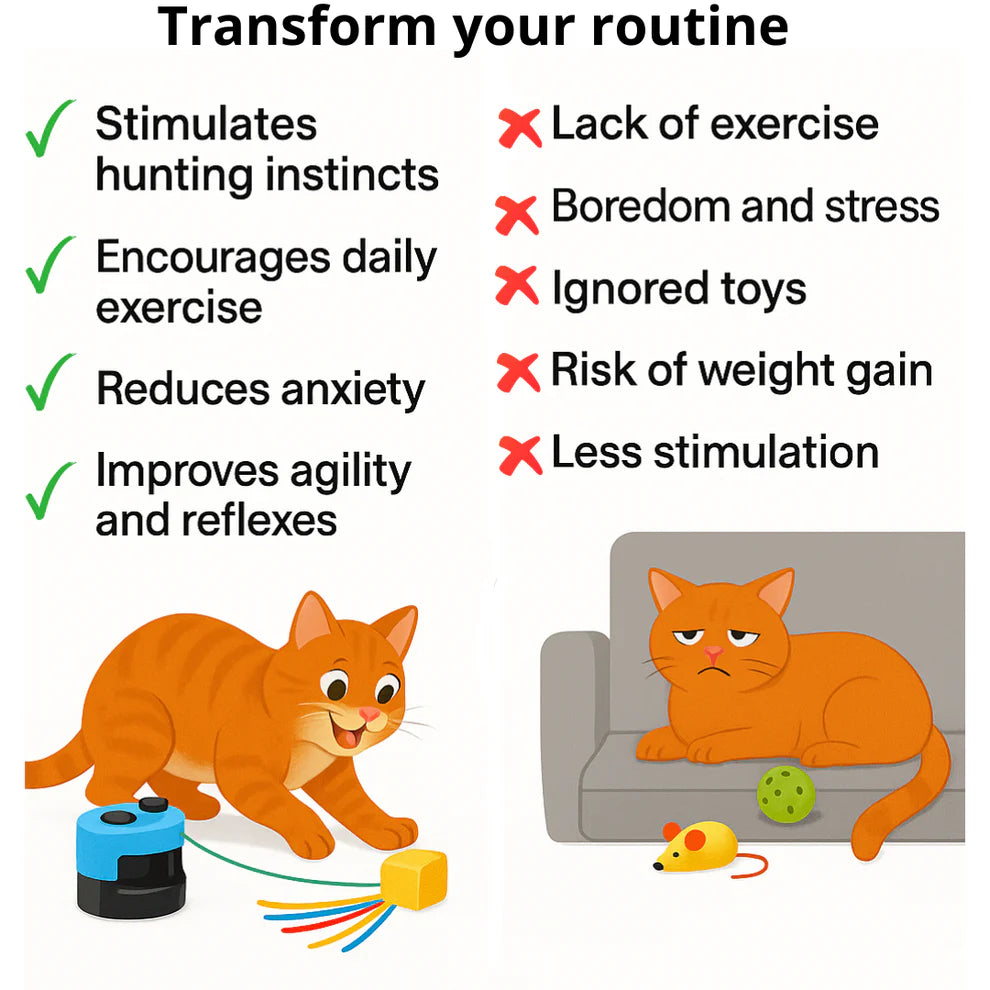 Transform your routine

✓ Stimulates hunting instincts

✓ Encourages daily exercise

✓ Reduces anxiety

✓ Improves agility and reflexes

✗ Lack of exercise

✗ Boredom and stress

✗ Ignored toys

✗ Risk of weight gain

✗ Less stimulation